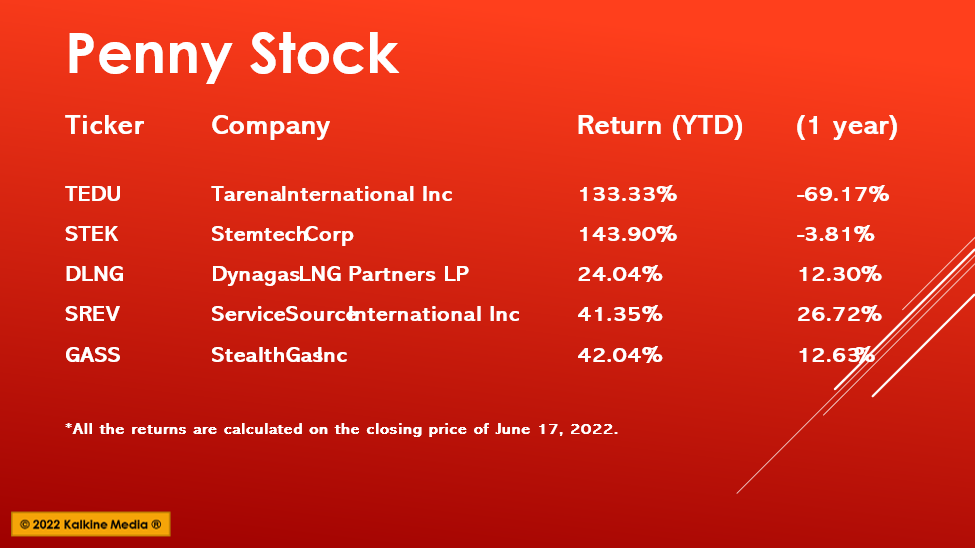 Penny Stock

| Ticker | Company | Return (YTD) | (1 year) |
|---|---|---|---|
| TEDU | TarenaInternational Inc | 133.33% | -69.17% |
| STEK | StemtechCorp | 143.90% | -3.81% |
| DLNG | DynagasLNG Partners LP | 24.04% | 12.30% |
| SREV | ServiceSourceInternational Inc | 41.35% | 26.72% |
| GASS | StealthGasInc | 42.04% | 12.63% |

*All the returns are calculated on the closing price of June 17, 2022.

© 2022 Kalkine Media ®